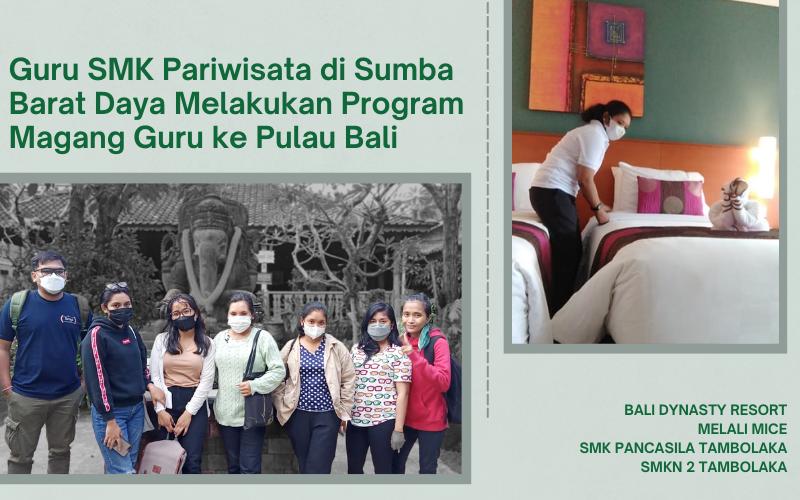 Guru SMK Pariwisata di Sumba Barat Daya Melakukan Program Magang Guru ke Pulau Bali

BALI DYNASTY RESORT
MELALI MICE
SMK PANCASILA TAMBOLAKA
SMKN 2 TAMBOLAKA